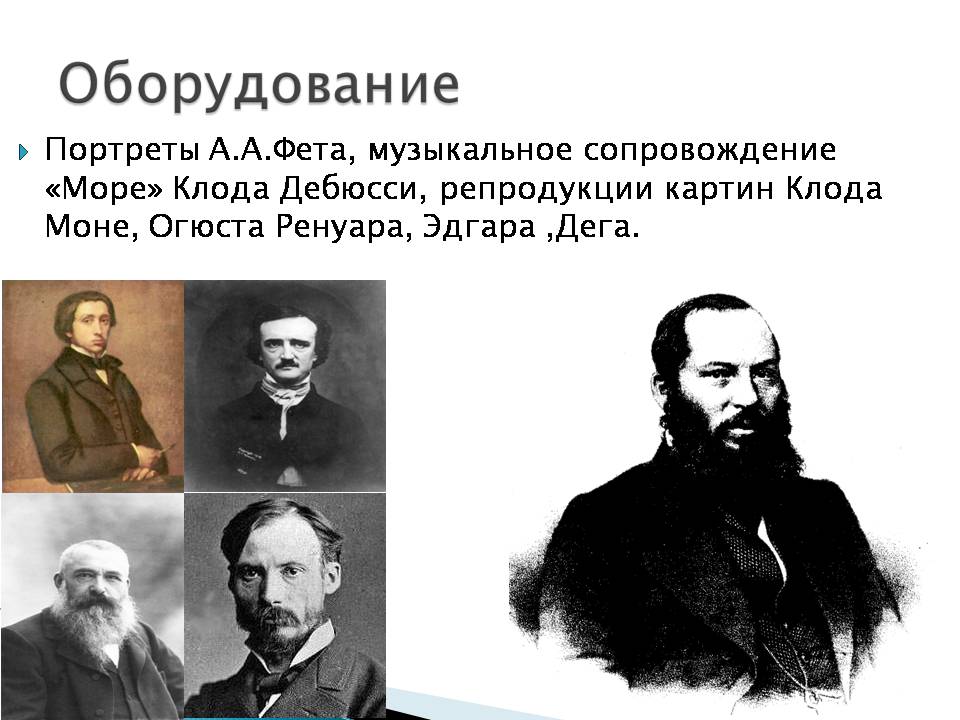 Оборудование

Портреты А.А.Фета, музыкальное сопровождение «Море» Клода Дебюсси, репродукции картин Клода Моне, Огюста Ренуара, Эдгара ,Дега.